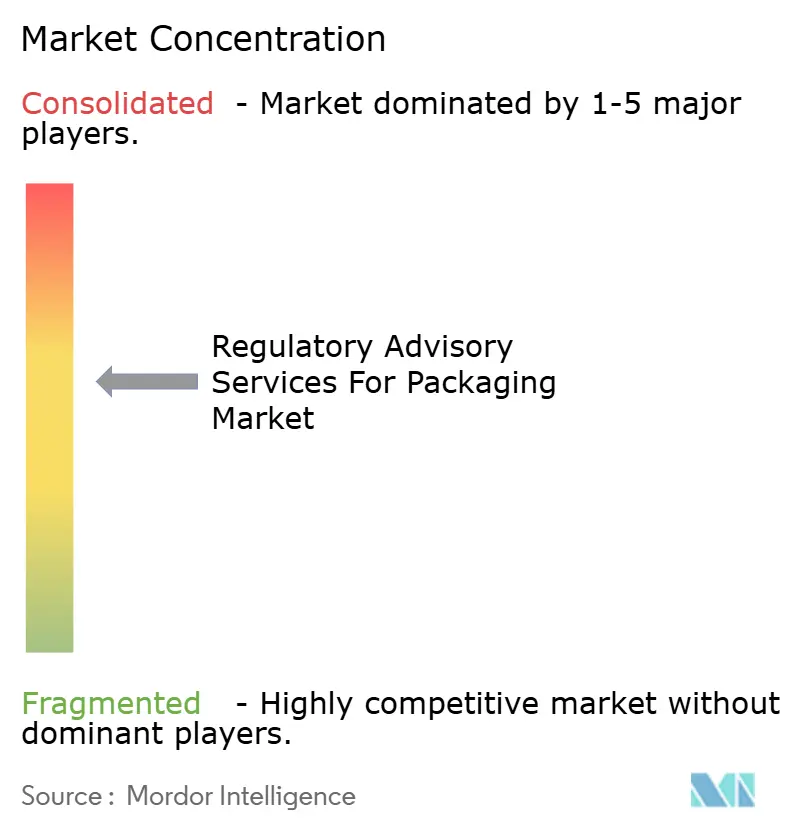 Market Concentration

Consolidated - Market dominated by 1-5 major players.

Regulatory Advisory Services For Packaging Market

Fragmented - Highly competitive market without dominant players.

Source : Mordor Intelligence